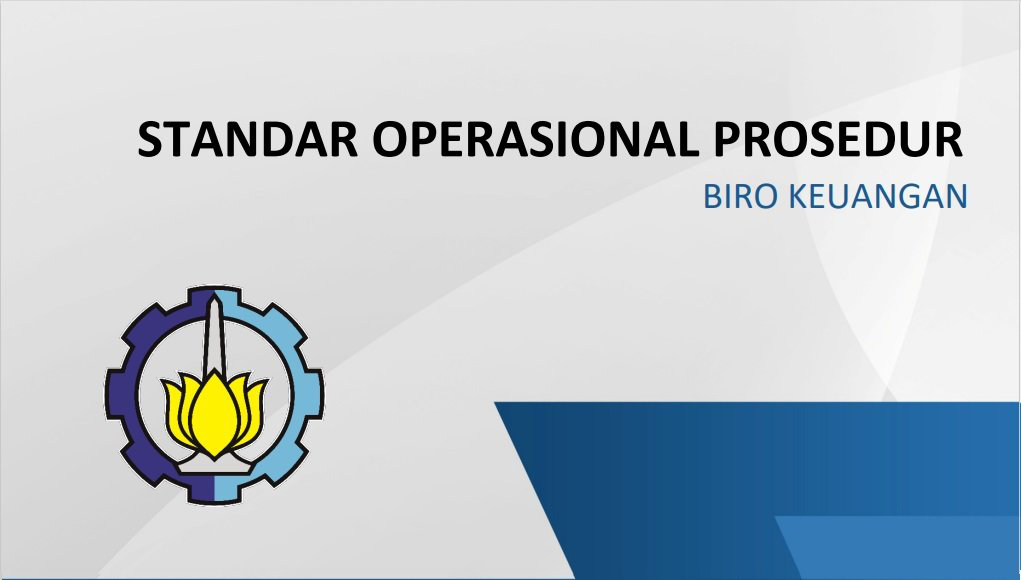 STANDAR OPERASIONAL PROSEDUR

BIRO KEUANGAN